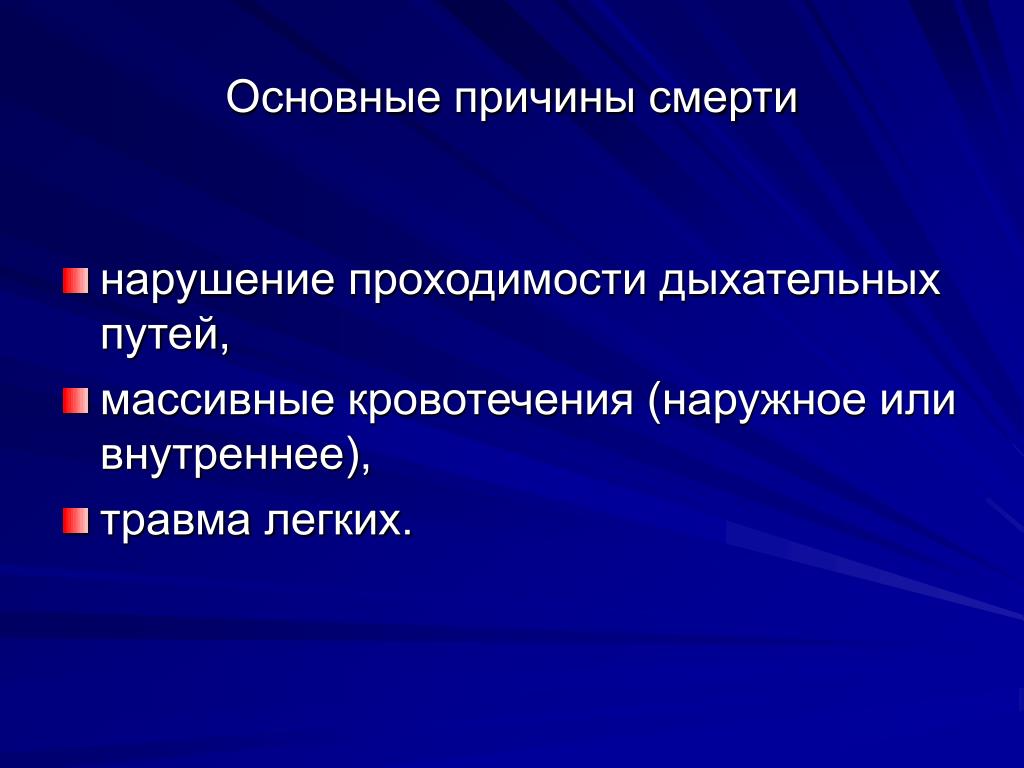 Основные причины смерти

нарушение проходимости дыхательных путей,

массивные кровотечения (наружное или внутреннее),

травма легких.